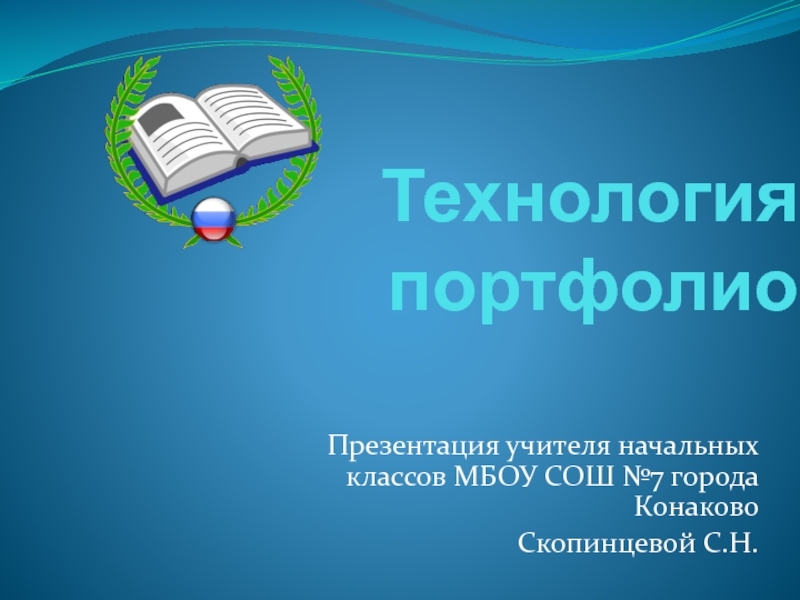 Технология портфолио

Презентация учителя начальных классов МБОУ СОШ №7 города Конаково

Скопинцевой С.Н.